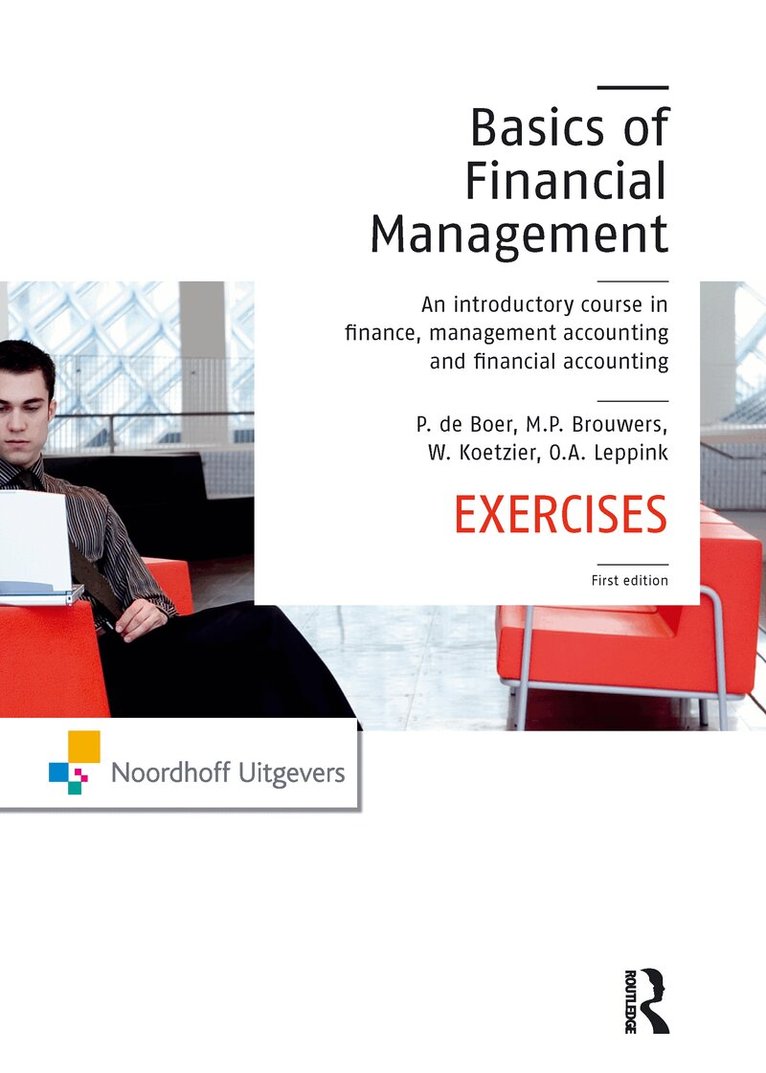 Basics of Financial Management

An introductory course in finance, management accounting and financial accounting

P. de Boer, M.P. Brouwers, W. Koetzier, O.A. Leppink

EXERCISES

First edition

Noordhoff Uitgevers

ROUTLEDGE